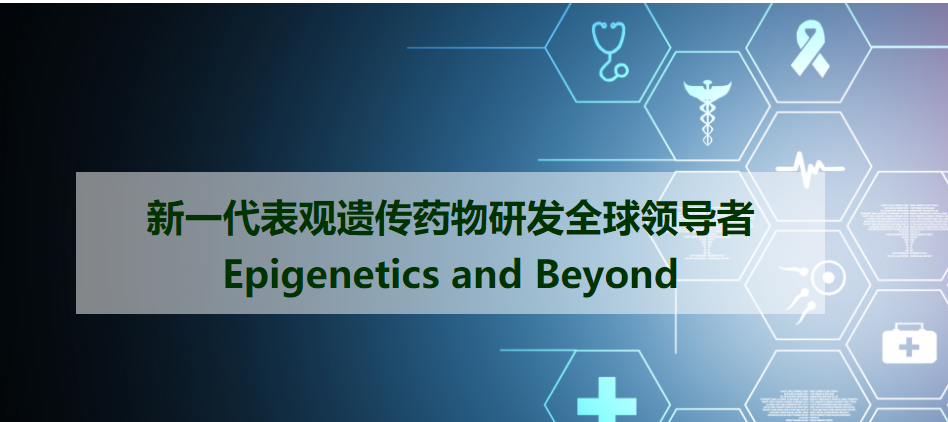 新一代表观遗传药物研发全球领导者
Epigenetics and Beyond